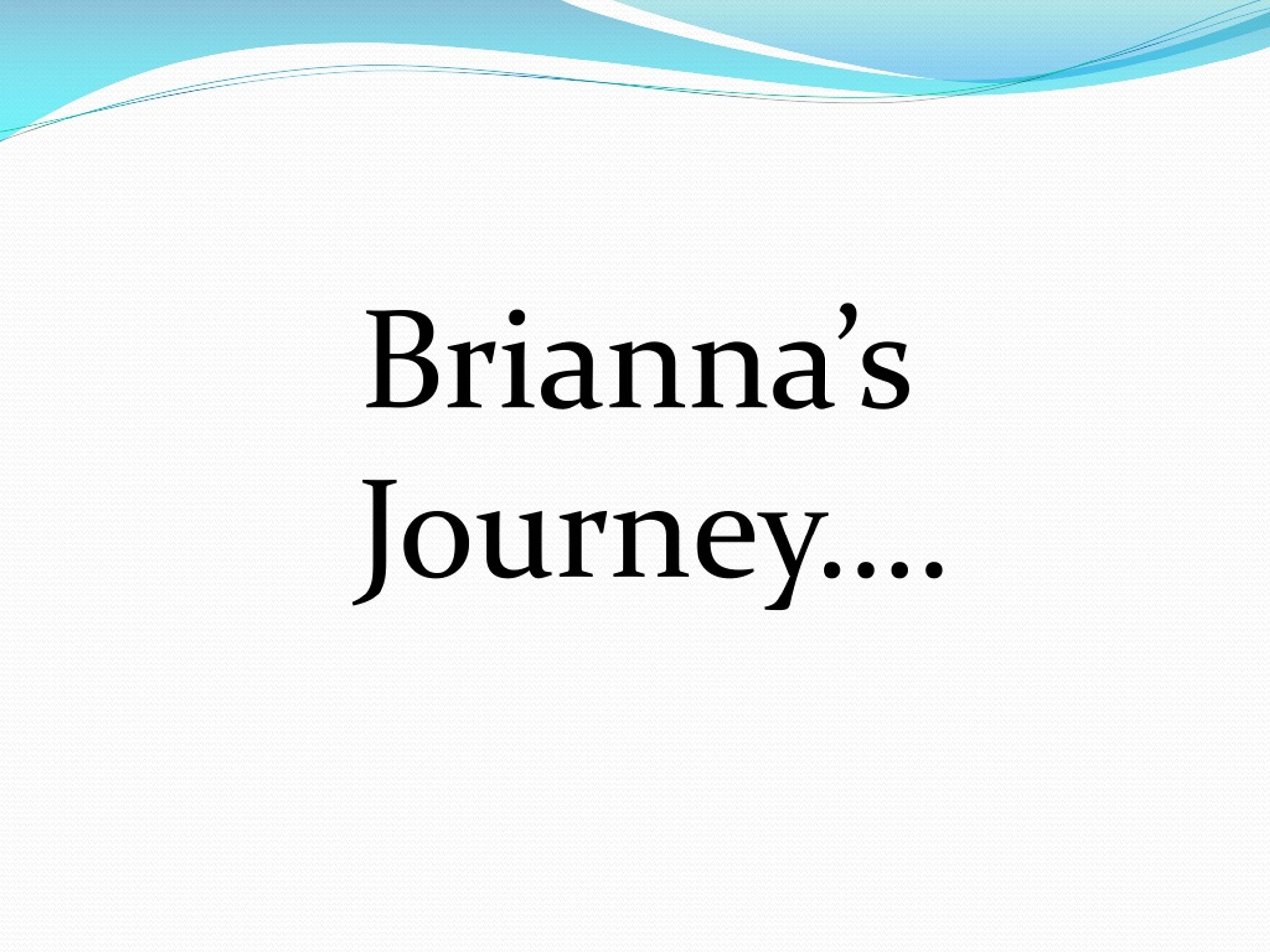 Brianna's Journey….